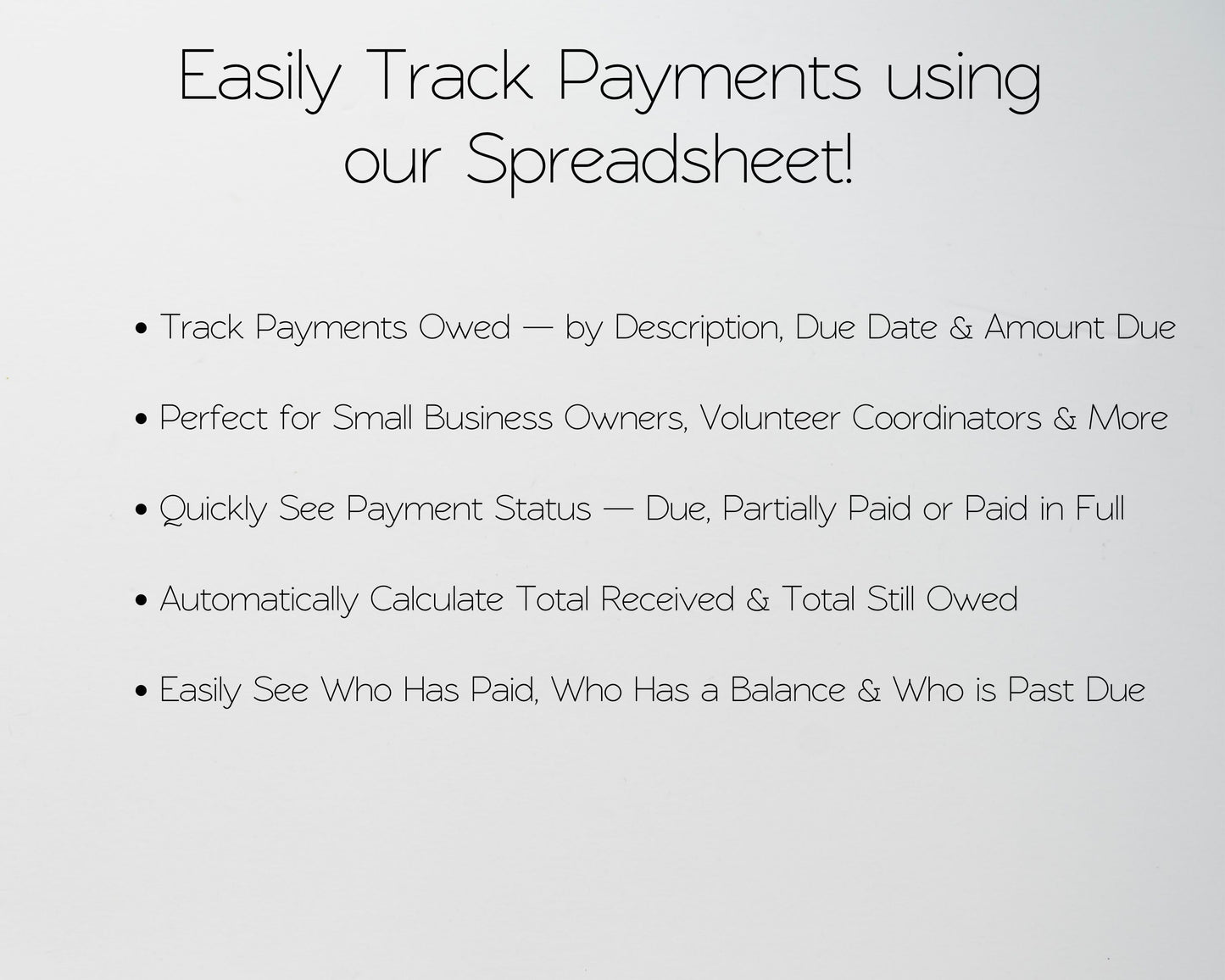 Easily Track Payments using our Spreadsheet!

• Track Payments Owed — by Description, Due Date & Amount Due

• Perfect for Small Business Owners, Volunteer Coordinators & More

• Quickly See Payment Status — Due, Partially Paid or Paid in Full

• Automatically Calculate Total Received & Total Still Owed

• Easily See Who Has Paid, Who Has a Balance & Who is Past Due